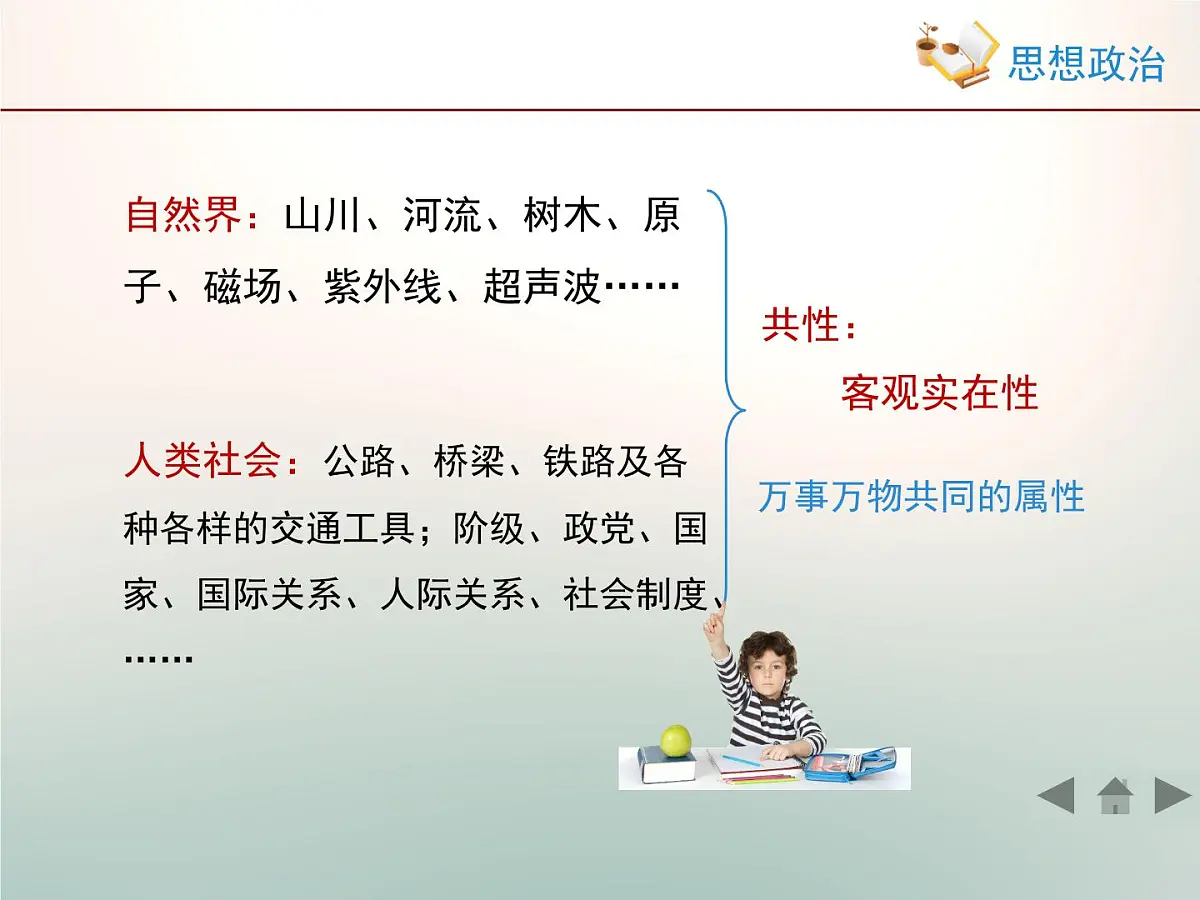 思想政治

自然界：山川、河流、树木、原子、磁场、紫外线、超声波……

人类社会：公路、桥梁、铁路及各种各样的交通工具；阶级、政党、国家、国际关系、人际关系、社会制度、……

共性：

客观实在性

万事万物共同的属性